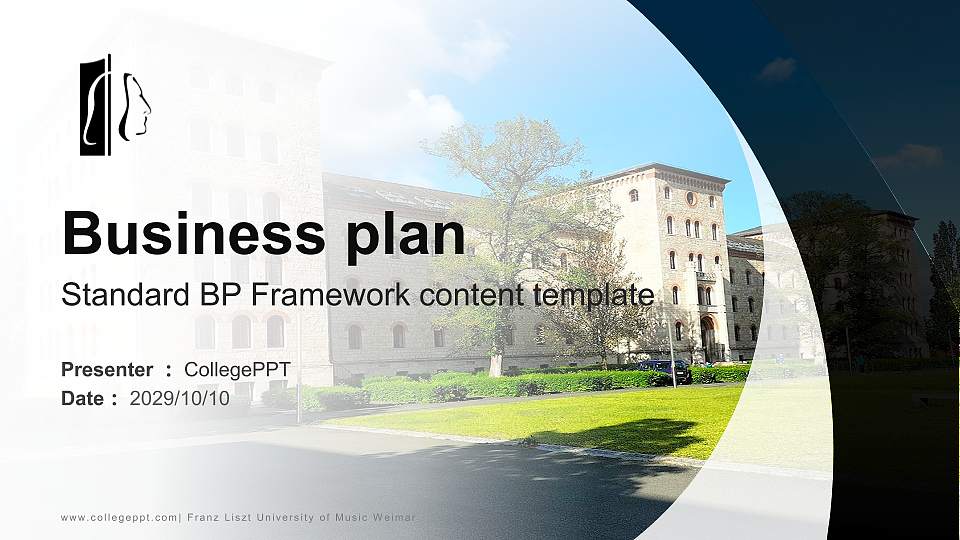 Business plan

Standard BP Framework content template

Presenter : CollegePPT
Date : 2029/10/10

www.collegeppt.com| Franz Liszt University of Music Weimar